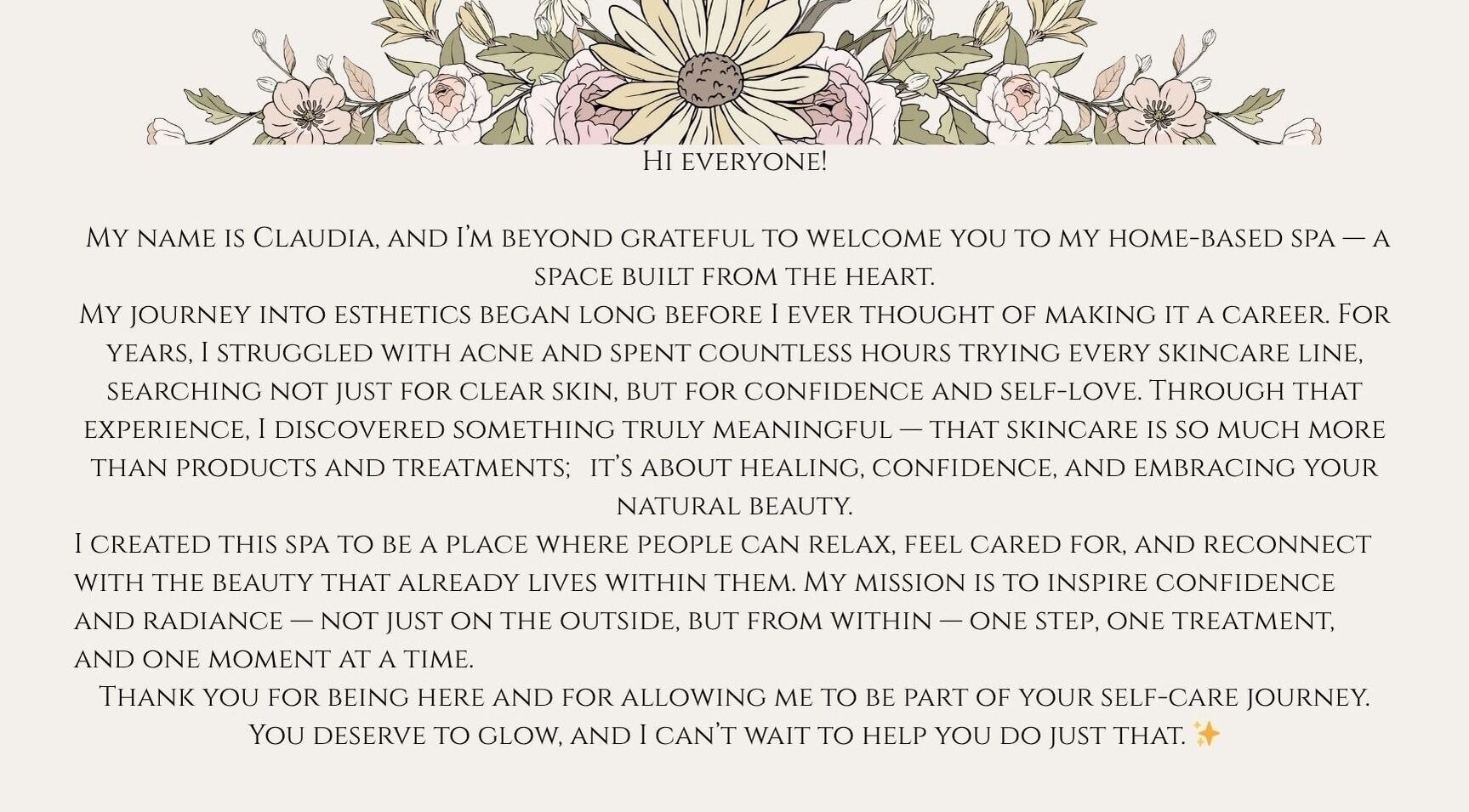 Hi everyone!

My name is Claudia, and I'm beyond grateful to welcome you to my home-based spa — a space built from the heart.
My journey into esthetics began long before I ever thought of making it a career. For years, I struggled with acne and spent countless hours trying every skincare line, searching not just for clear skin, but for confidence and self-love. Through that experience, I discovered something truly meaningful — that skincare is so much more than products and treatments; it's about healing, confidence, and embracing your natural beauty.
I created this spa to be a place where people can relax, feel cared for, and reconnect with the beauty that already lives within them. My mission is to inspire confidence and radiance — not just on the outside, but from within — one step, one treatment, and one moment at a time.
Thank you for being here and for allowing me to be part of your self-care journey. You deserve to glow, and I can't wait to help you do just that. ✨